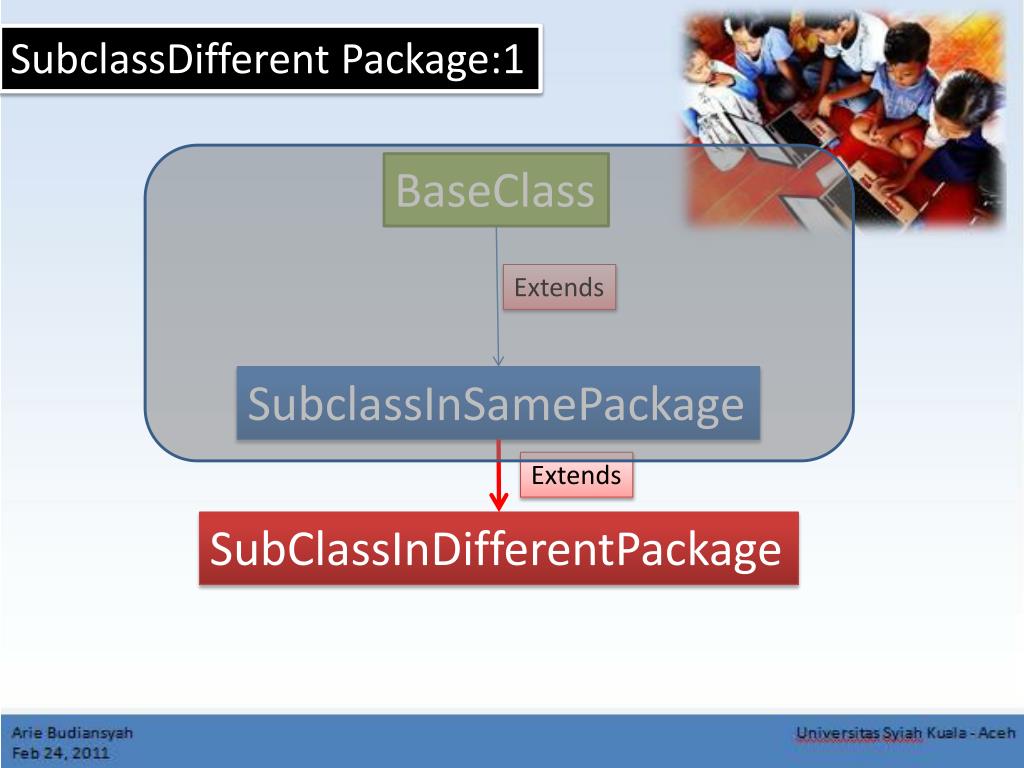 SubclassDifferent Package:1

BaseClass

Extends

SubclassInSamePackage

Extends

SubClassInDifferentPackage

Arie Budiansyah
Feb 24, 2011

Universitas Syiah Kuala - Aceh